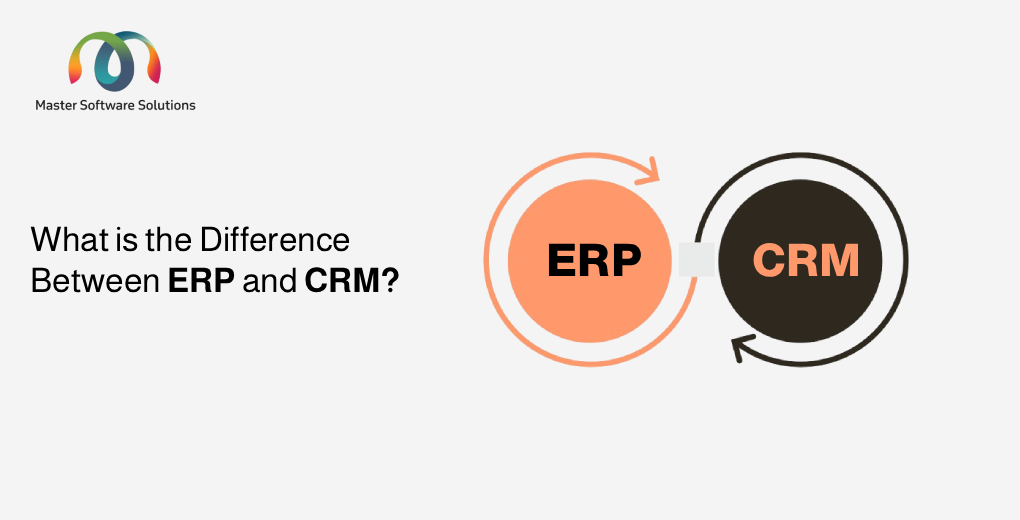 Master Software Solutions

What is the Difference Between ERP and CRM?

ERP

CRM